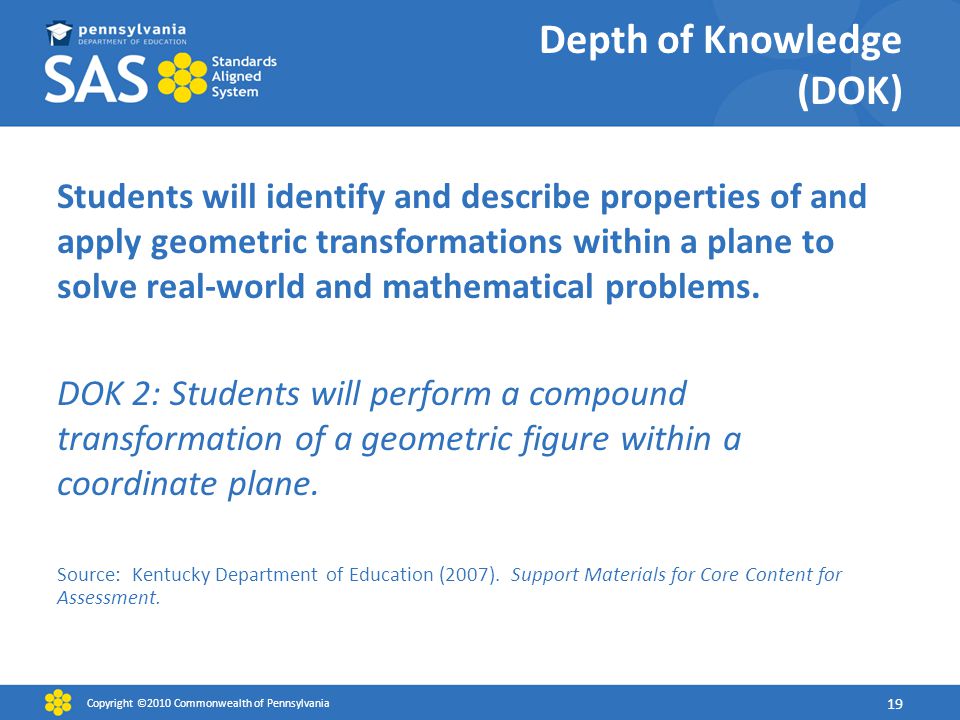 pennsylvania
DEPARTMENT OF EDUCATION
SAS Standards Aligned System

Depth of Knowledge (DOK)

Students will identify and describe properties of and apply geometric transformations within a plane to solve real-world and mathematical problems.

DOK 2: Students will perform a compound transformation of a geometric figure within a coordinate plane.

Source: Kentucky Department of Education (2007). Support Materials for Core Content for Assessment.

Copyright ©2010 Commonwealth of Pennsylvania

19